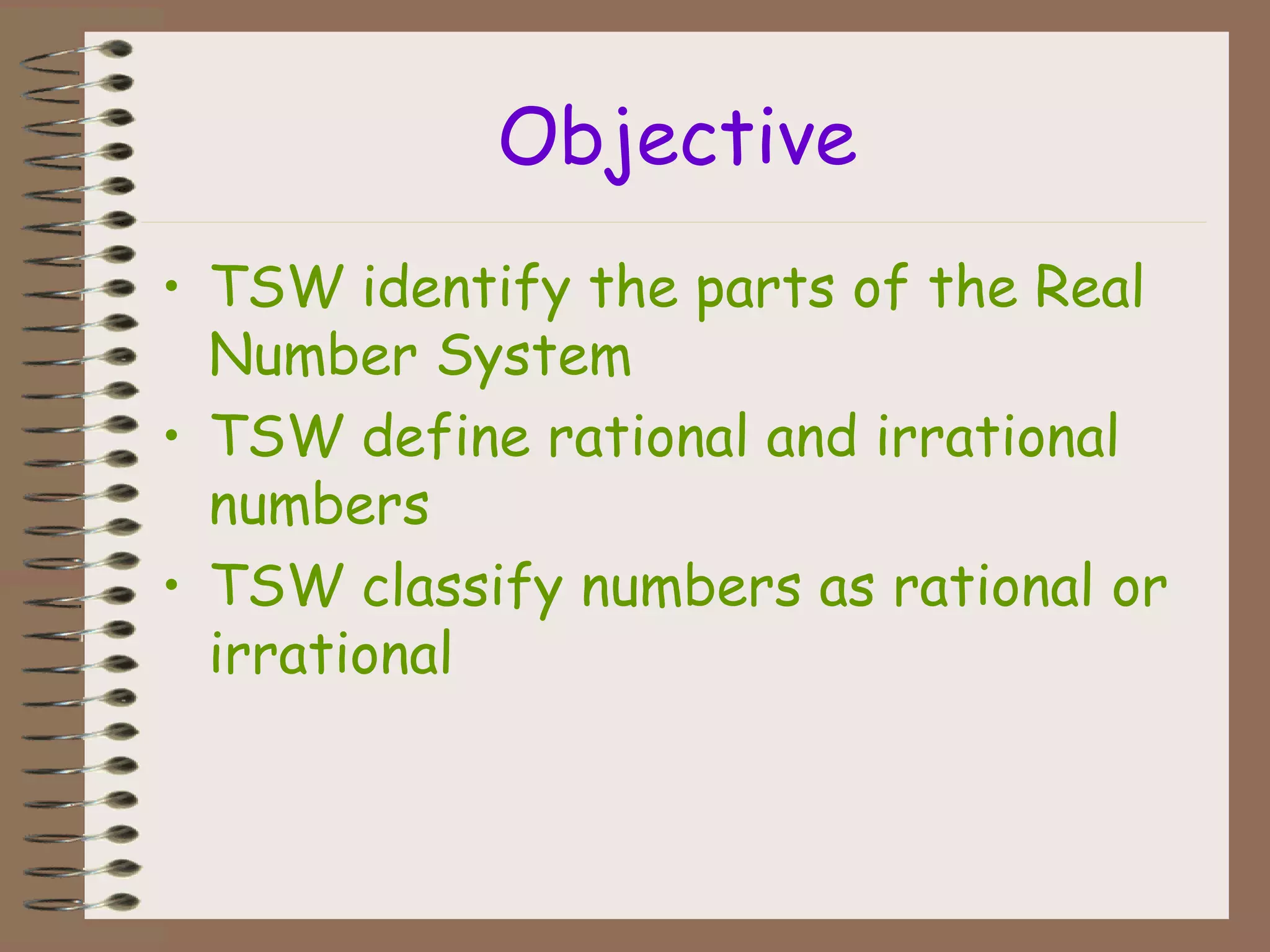 Objective

• TSW identify the parts of the Real Number System
• TSW define rational and irrational numbers
• TSW classify numbers as rational or irrational